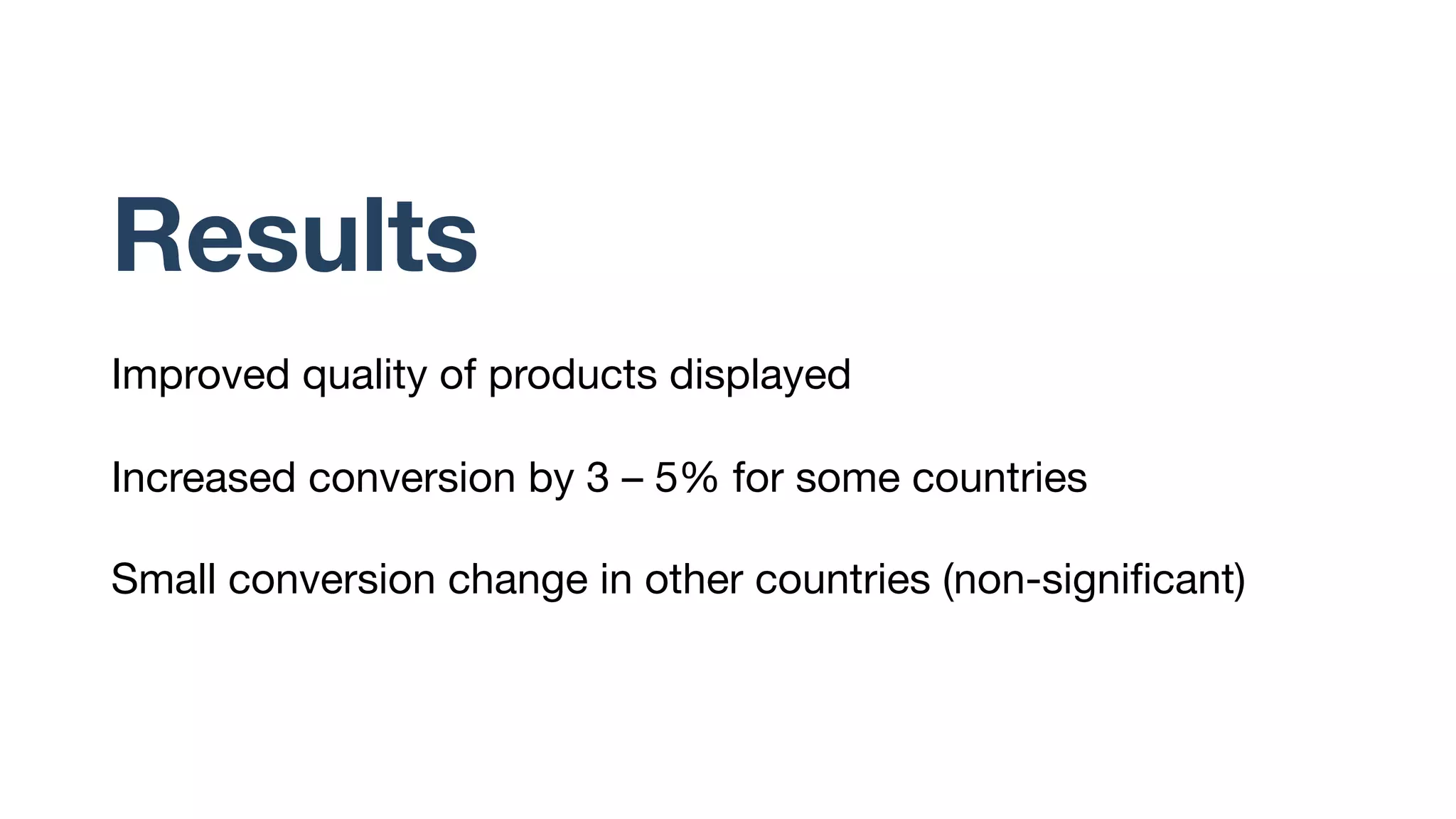 Results

Improved quality of products displayed

Increased conversion by 3 – 5% for some countries

Small conversion change in other countries (non-significant)